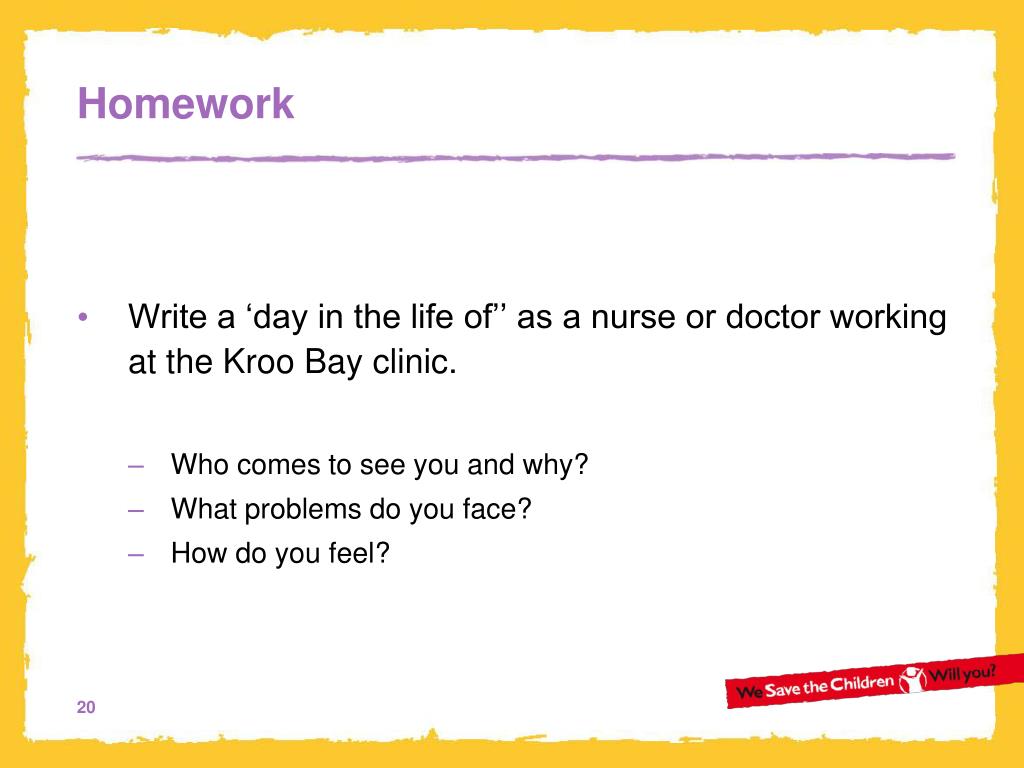 Homework

• Write a ‘day in the life of’’ as a nurse or doctor working at the Kroo Bay clinic.

– Who comes to see you and why?
– What problems do you face?
– How do you feel?

20

We Save the Children Will you?